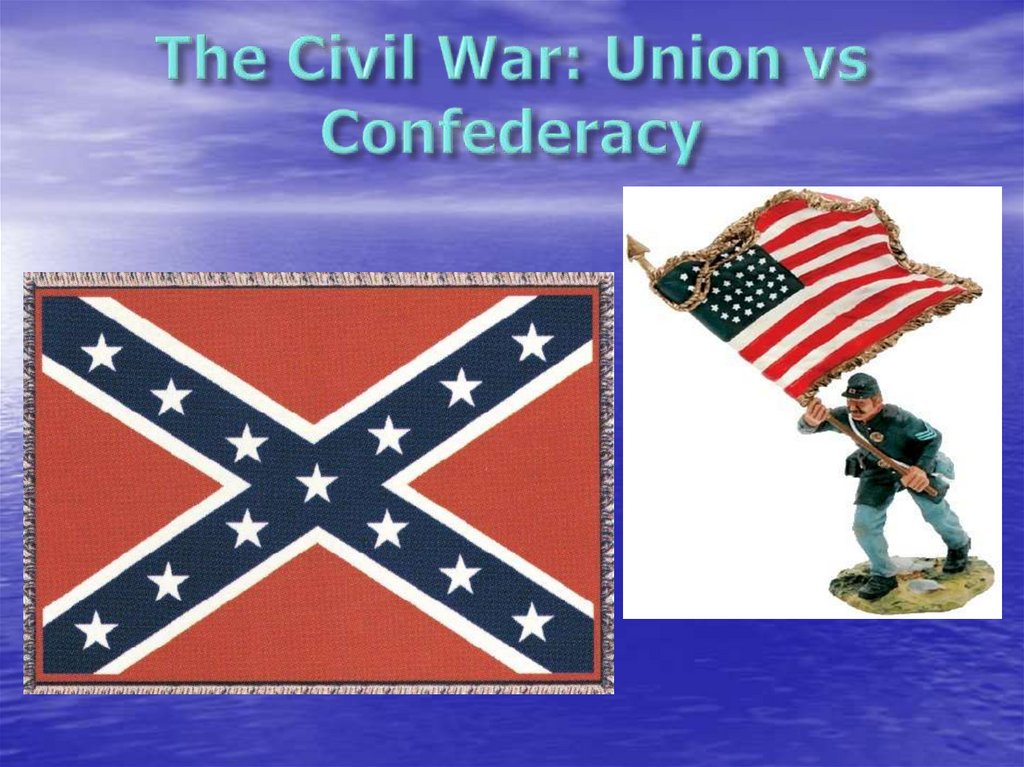 The Civil War: Union vs Confederacy